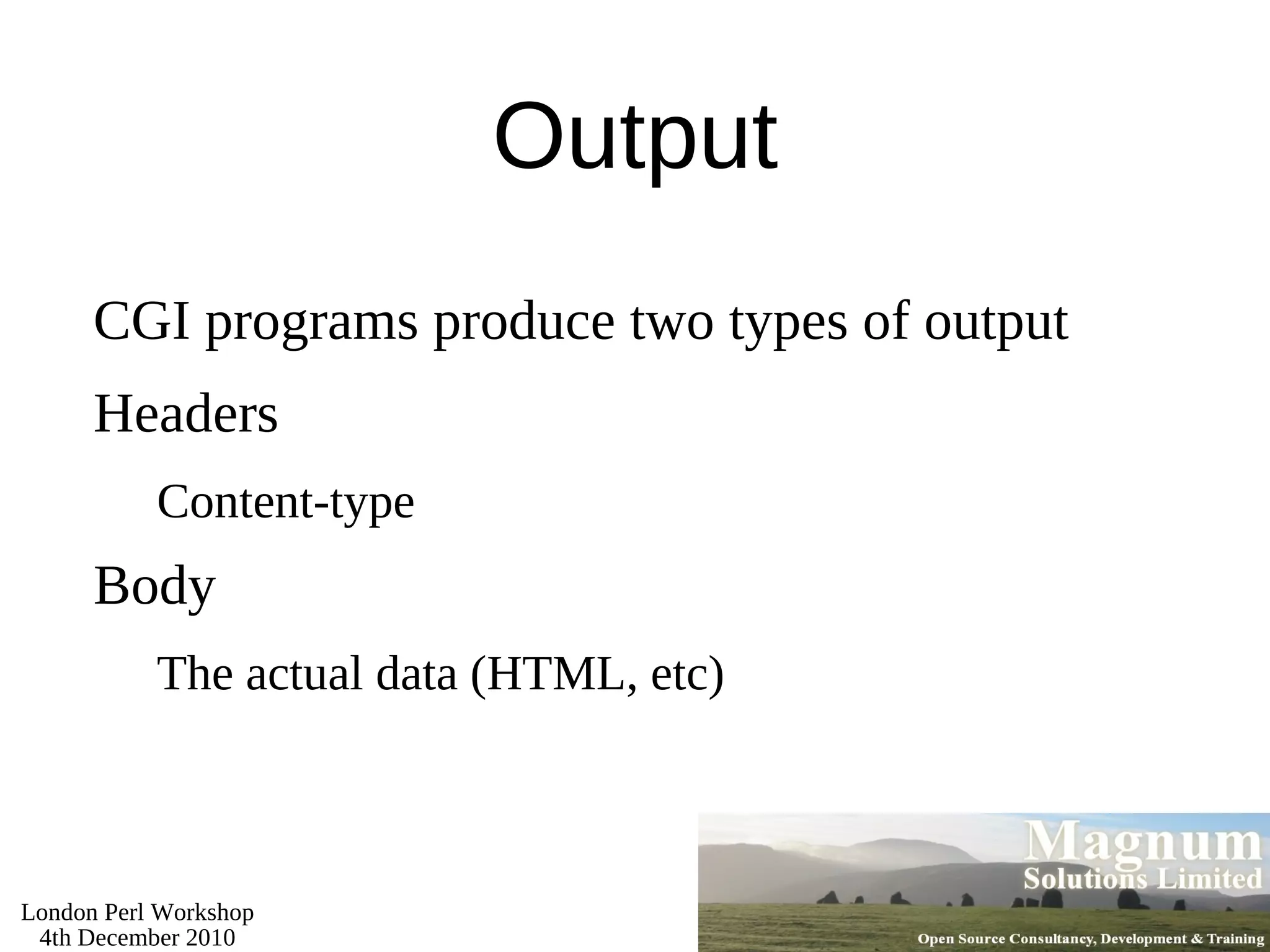 Output

CGI programs produce two types of output

Headers

Content-type

Body

The actual data (HTML, etc)

London Perl Workshop
4th December 2010

Magnum
Solutions Limited
Open Source Consultancy, Development & Training